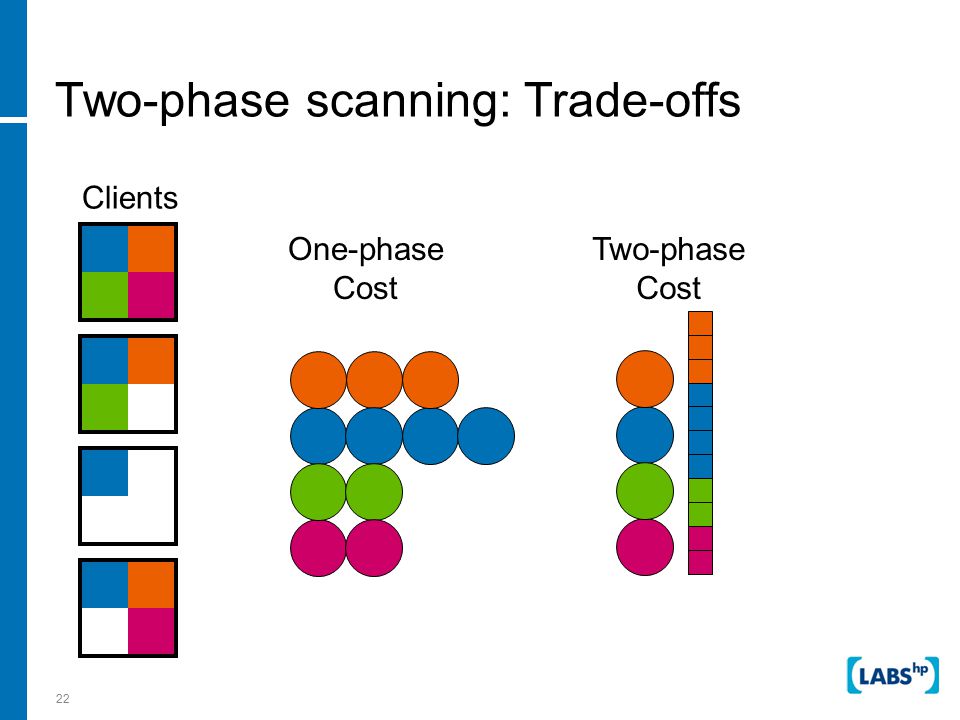 Two-phase scanning: Trade-offs

Clients

One-phase Cost

Two-phase Cost

22

LABS hp